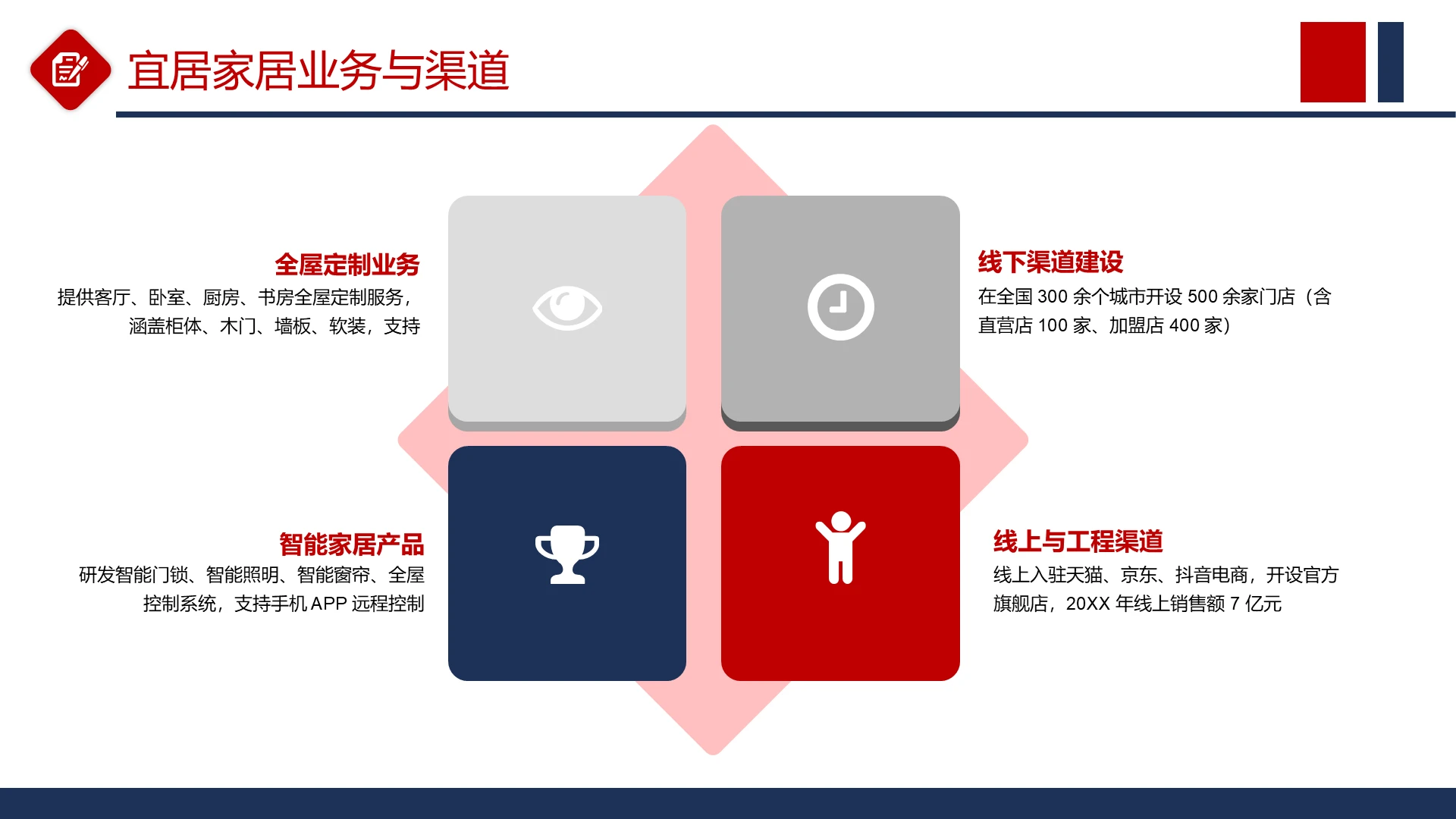 宜居家居业务与渠道

全屋定制业务
提供客厅、卧室、厨房、书房全屋定制服务，涵盖柜体、木门、墙板、软装，支持

线下渠道建设
在全国 300 余个城市开设 500 余家门店（含直营店 100 家、加盟店 400 家）

智能家居产品
研发智能门锁、智能照明、智能窗帘、全屋控制系统，支持手机 APP 远程控制

线上与工程渠道
线上入驻天猫、京东、抖音电商，开设官方旗舰店，20XX 年线上销售额 7 亿元